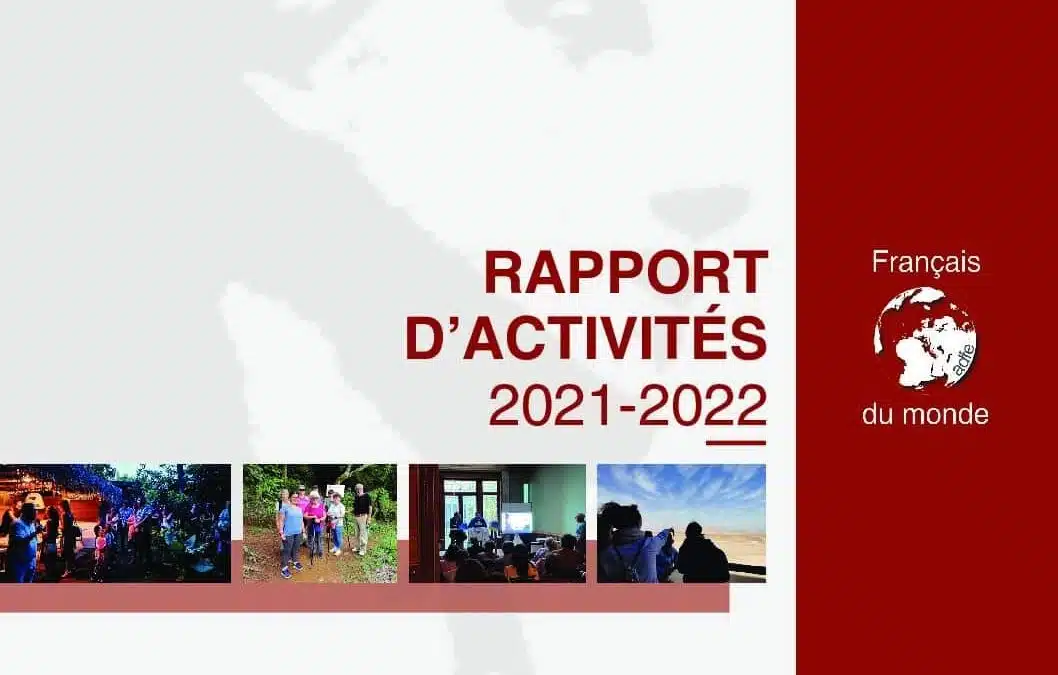 RAPPORT D'ACTIVITÉS 2021-2022

Français

adfe

du monde